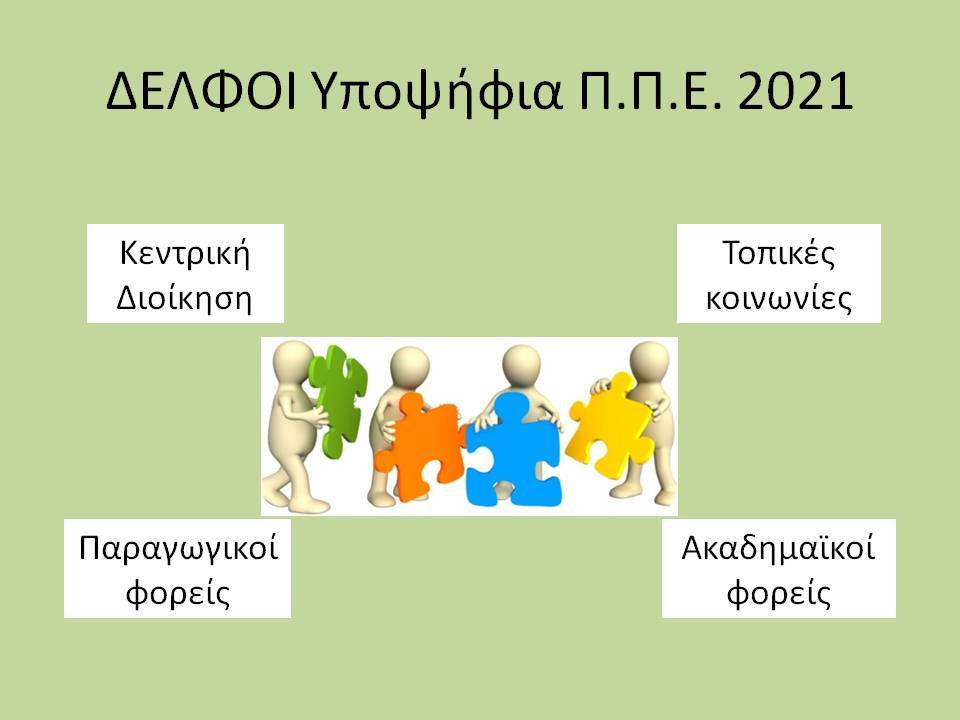 ΔΕΛΦΟΙ Υποψήφια Π.Π.Ε. 2021

Κεντρική Διοίκηση

Τοπικές κοινωνίες

Παραγωγικοί φορείς

Ακαδημαϊκοί φορείς